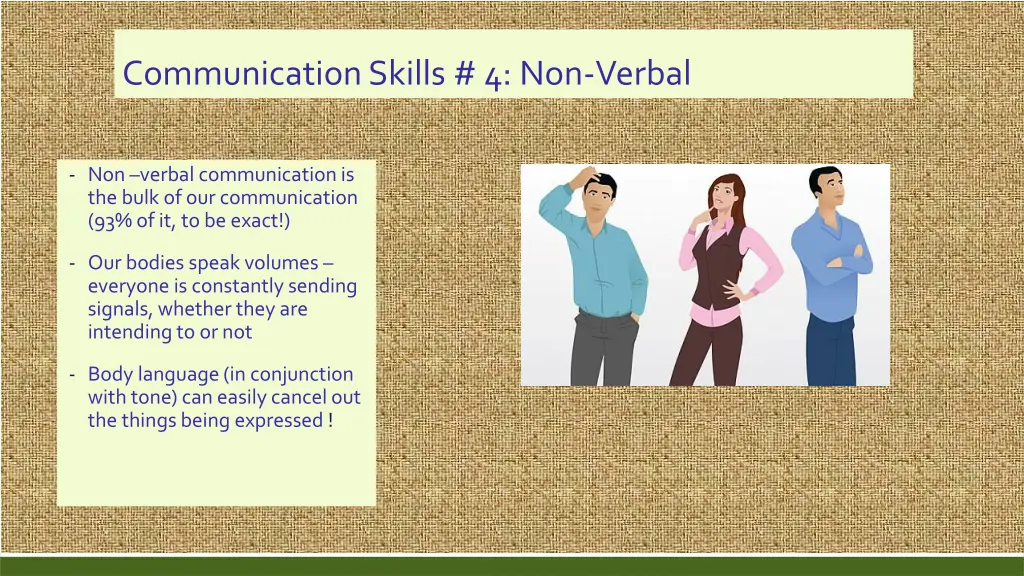 Communication Skills # 4: Non-Verbal

- Non –verbal communication is the bulk of our communication (93% of it, to be exact!)

- Our bodies speak volumes – everyone is constantly sending signals, whether they are intending to or not

- Body language (in conjunction with tone) can easily cancel out the things being expressed !